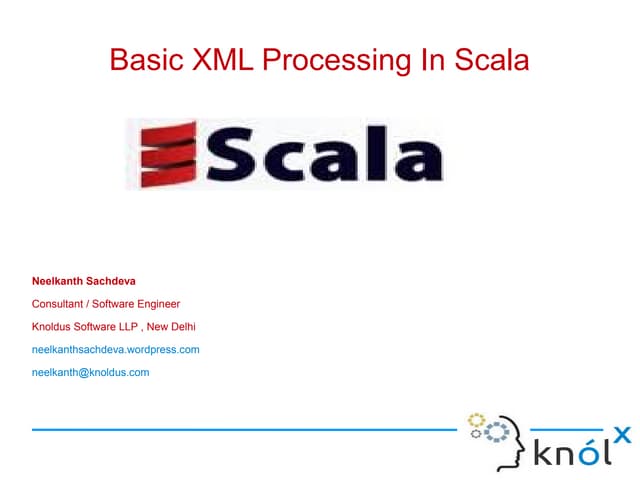 Basic XML Processing In Scala

Scala

Neelkanth Sachdeva

Consultant / Software Engineer

Knoldus Software LLP , New Delhi

neelkanthsachdeva.wordpress.com

neelkanth@knoldus.com

knólx